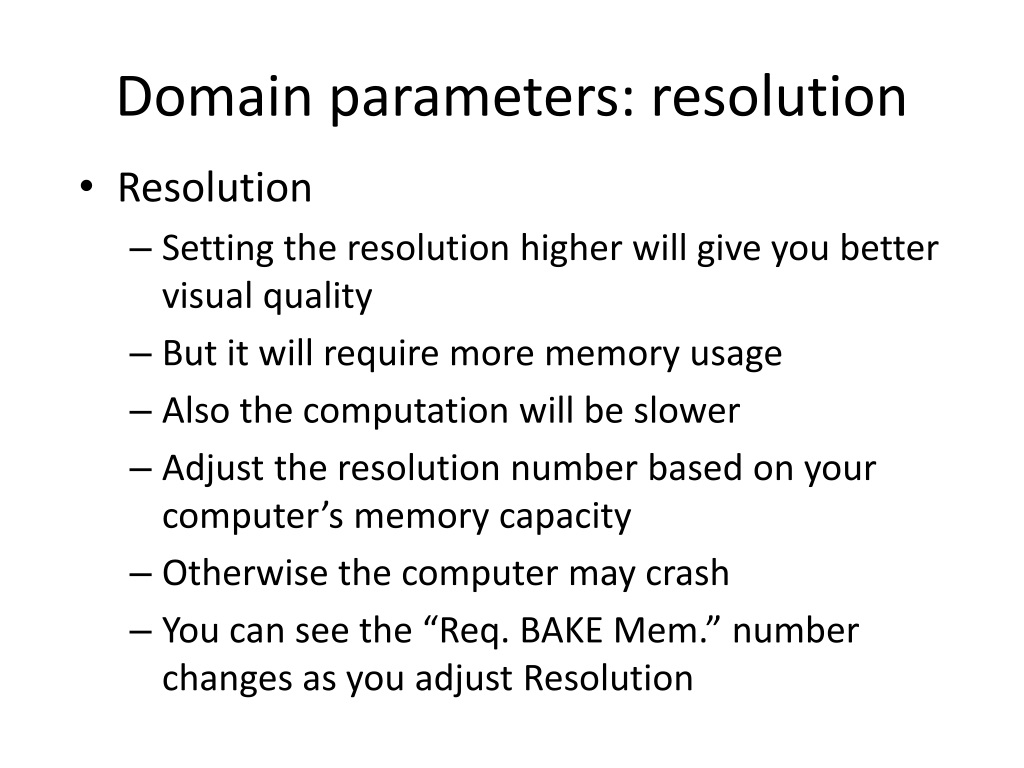 Domain parameters: resolution

• Resolution
– Setting the resolution higher will give you better visual quality
– But it will require more memory usage
– Also the computation will be slower
– Adjust the resolution number based on your computer’s memory capacity
– Otherwise the computer may crash
– You can see the “Req. BAKE Mem.” number changes as you adjust Resolution